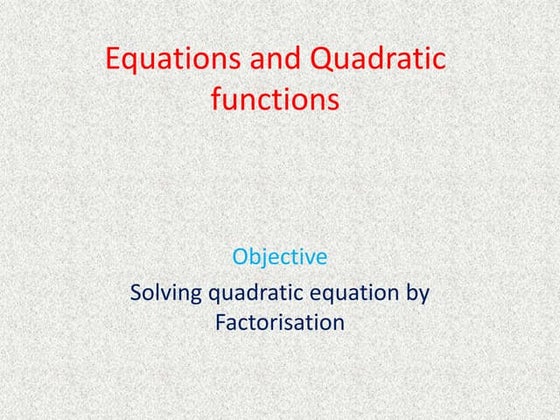 Equations and Quadratic functions

Objective

Solving quadratic equation by Factorisation